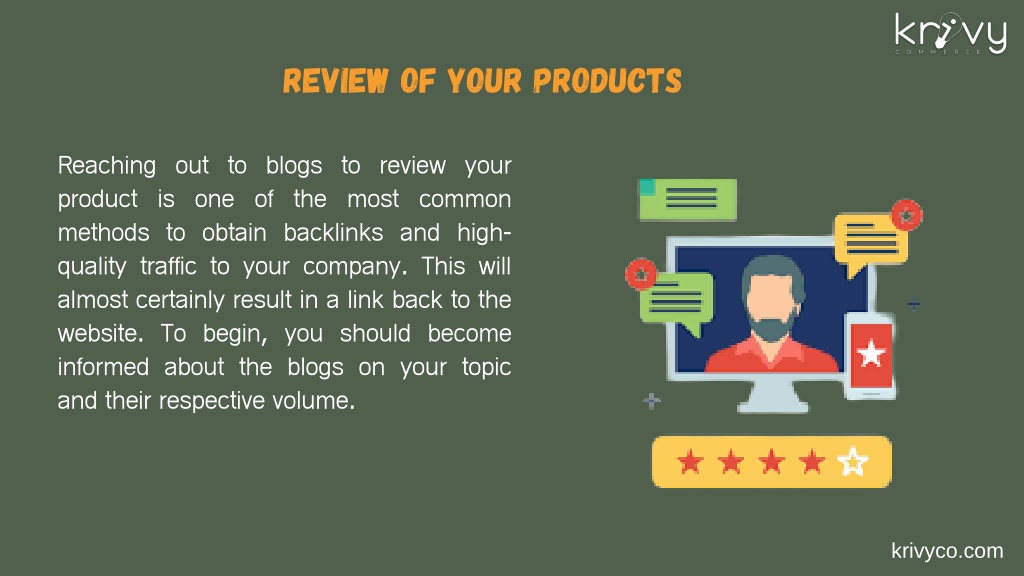 krivy
COMMERCE

REVIEW OF YOUR PRODUCTS

Reaching out to blogs to review your product is one of the most common methods to obtain backlinks and high-quality traffic to your company. This will almost certainly result in a link back to the website. To begin, you should become informed about the blogs on your topic and their respective volume.

krivyco.com